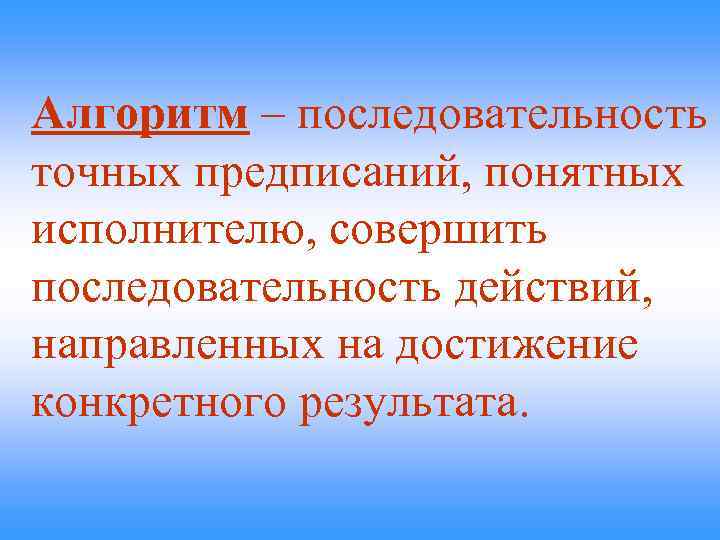 Алгоритм – последовательность точных предписаний, понятных исполнителю, совершить последовательность действий, направленных на достижение конкретного результата.